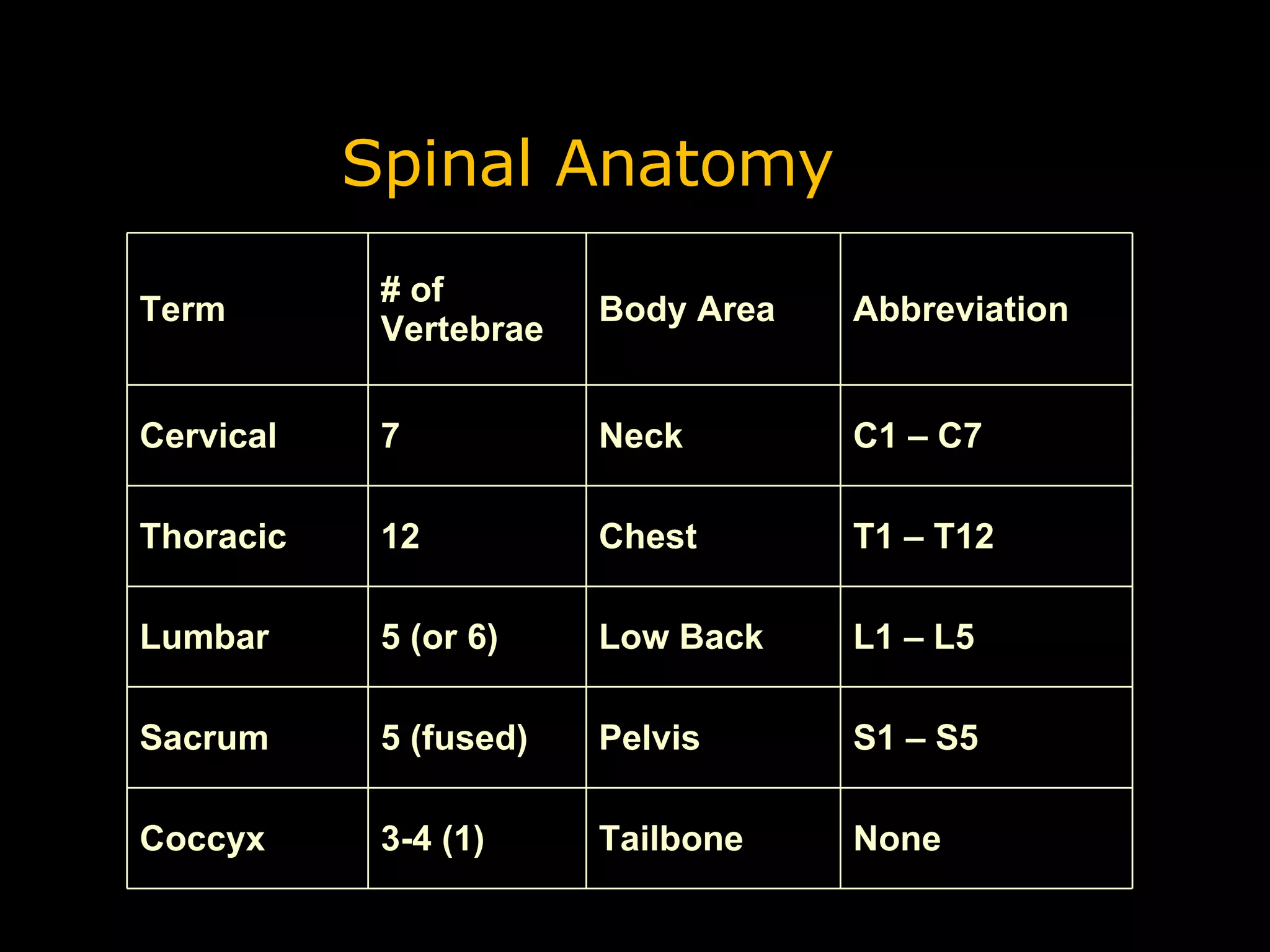 Spinal Anatomy

| Term | # of Vertebrae | Body Area | Abbreviation |
|---|---|---|---|
| Cervical | 7 | Neck | C1 – C7 |
| Thoracic | 12 | Chest | T1 – T12 |
| Lumbar | 5 (or 6) | Low Back | L1 – L5 |
| Sacrum | 5 (fused) | Pelvis | S1 – S5 |
| Coccyx | 3-4 (1) | Tailbone | None |